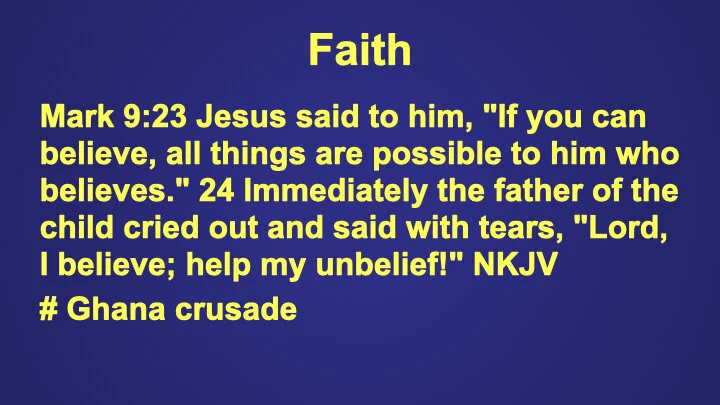 Faith

Mark 9:23 Jesus said to him, "If you can believe, all things are possible to him who believes." 24 Immediately the father of the child cried out and said with tears, "Lord, I believe; help my unbelief!" NKJV

# Ghana crusade